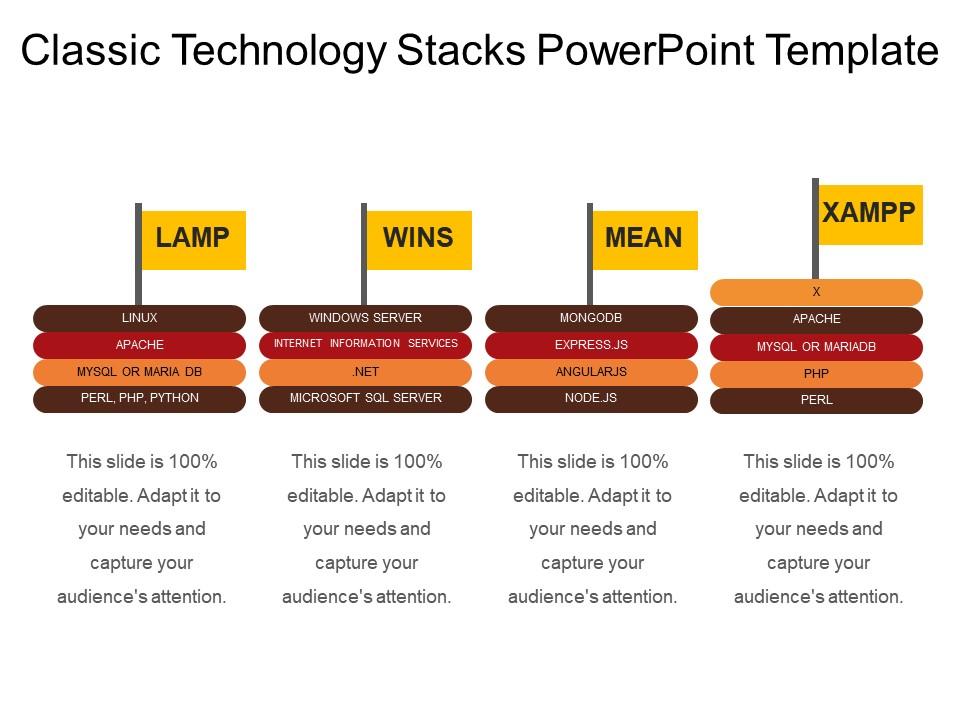 Classic Technology Stacks PowerPoint Template

LAMP

LINUX
APACHE
MYSQL OR MARIA DB
PERL, PHP, PYTHON

This slide is 100% editable. Adapt it to your needs and capture your audience's attention.

WINS

WINDOWS SERVER
INTERNET INFORMATION SERVICES
.NET
MICROSOFT SQL SERVER

This slide is 100% editable. Adapt it to your needs and capture your audience's attention.

MEAN

MONGODB
EXPRESS.JS
ANGULARJS
NODE.JS

This slide is 100% editable. Adapt it to your needs and capture your audience's attention.

XAMPP

X
APACHE
MYSQL OR MARIADB
PHP
PERL

This slide is 100% editable. Adapt it to your needs and capture your audience's attention.